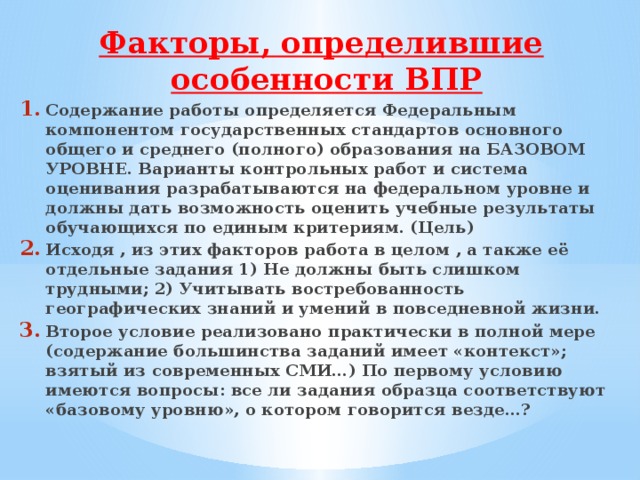 Факторы, определившие особенности ВПР

1. Содержание работы определяется Федеральным компонентом государственных стандартов основного общего и среднего (полного) образования на БАЗОВОМ УРОВНЕ. Варианты контрольных работ и система оценивания разрабатываются на федеральном уровне и должны дать возможность оценить учебные результаты обучающихся по единым критериям. (Цель)

2. Исходя , из этих факторов работа в целом , а также её отдельные задания 1) Не должны быть слишком трудными; 2) Учитывать востребованность географических знаний и умений в повседневной жизни.

3. Второе условие реализовано практически в полной мере (содержание большинства заданий имеет «контекст»; взятый из современных СМИ…) По первому условию имеются вопросы: все ли задания образца соответствуют «базовому уровню», о котором говорится везде…?